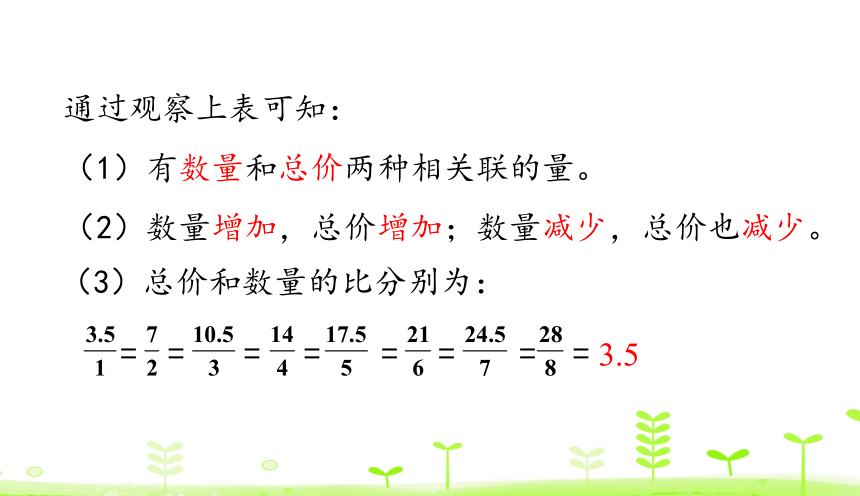 通过观察上表可知：

（1）有数量和总价两种相关联的量。

（2）数量增加，总价增加；数量减少，总价也减少。

（3）总价和数量的比分别为：

$\frac{3.5}{1}=\frac{7}{2}=\frac{10.5}{3}=\frac{14}{4}=\frac{17.5}{5}=\frac{21}{6}=\frac{24.5}{7}=\frac{28}{8}=3.5$